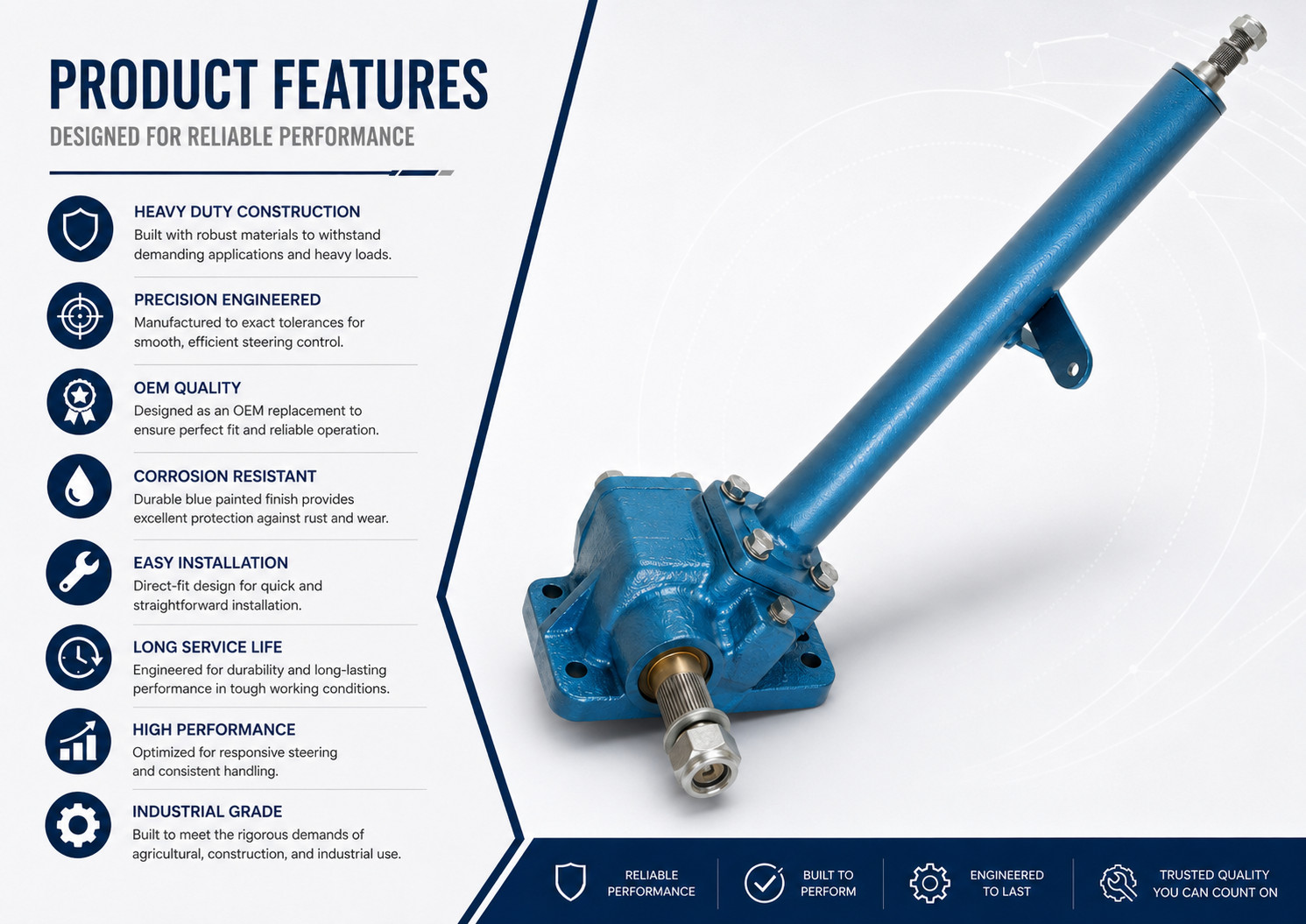 PRODUCT FEATURES
DESIGNED FOR RELIABLE PERFORMANCE

HEAVY DUTY CONSTRUCTION
Built with robust materials to withstand demanding applications and heavy loads.

PRECISION ENGINEERED
Manufactured to exact tolerances for smooth, efficient steering control.

OEM QUALITY
Designed as an OEM replacement to ensure perfect fit and reliable operation.

CORROSION RESISTANT
Durable blue painted finish provides excellent protection against rust and wear.

EASY INSTALLATION
Direct-fit design for quick and straightforward installation.

LONG SERVICE LIFE
Engineered for durability and long-lasting performance in tough working conditions.

HIGH PERFORMANCE
Optimized for responsive steering and consistent handling.

INDUSTRIAL GRADE
Built to meet the rigorous demands of agricultural, construction, and industrial use.

RELIABLE PERFORMANCE

BUILT TO PERFORM

ENGINEERED TO LAST

TRUSTED QUALITY YOU CAN COUNT ON